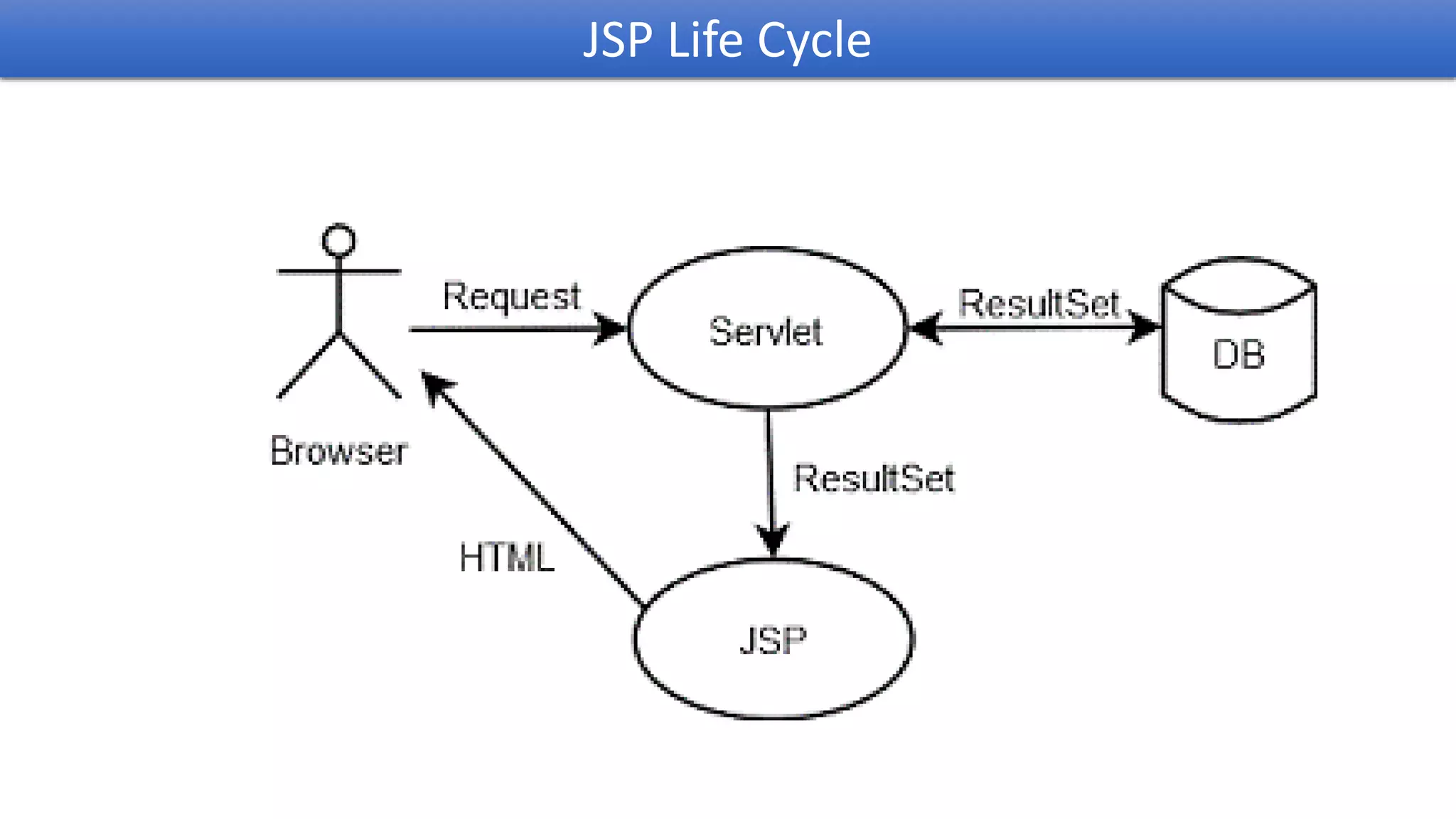 JSP Life Cycle

Request

Servlet

ResultSet

DB

Browser

ResultSet

HTML

JSP